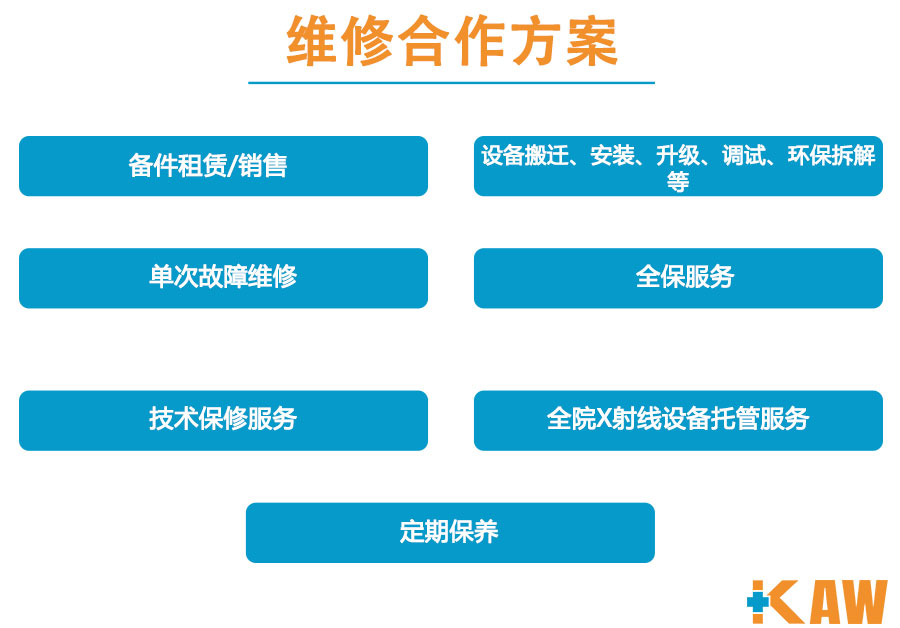 维修合作方案

备件租赁/销售

设备搬迁、安装、升级、调试、环保拆解等

单次故障维修

全保服务

技术保修服务

全院X射线设备托管服务

定期保养

KAW